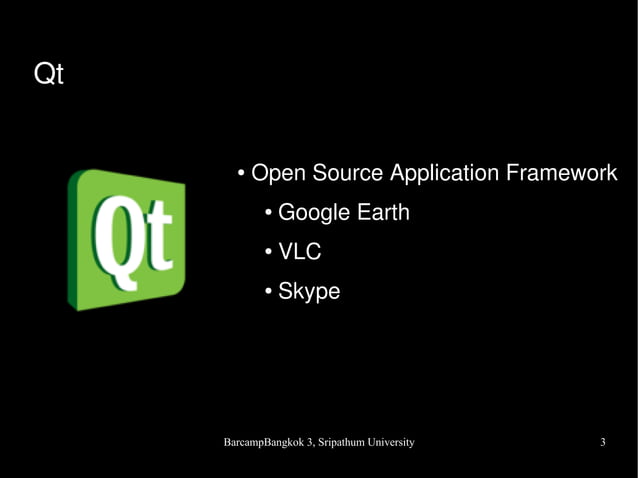 Qt

Qt

• Open Source Application Framework
  • Google Earth
  • VLC
  • Skype

BarcampBangkok 3, Sripathum University

3